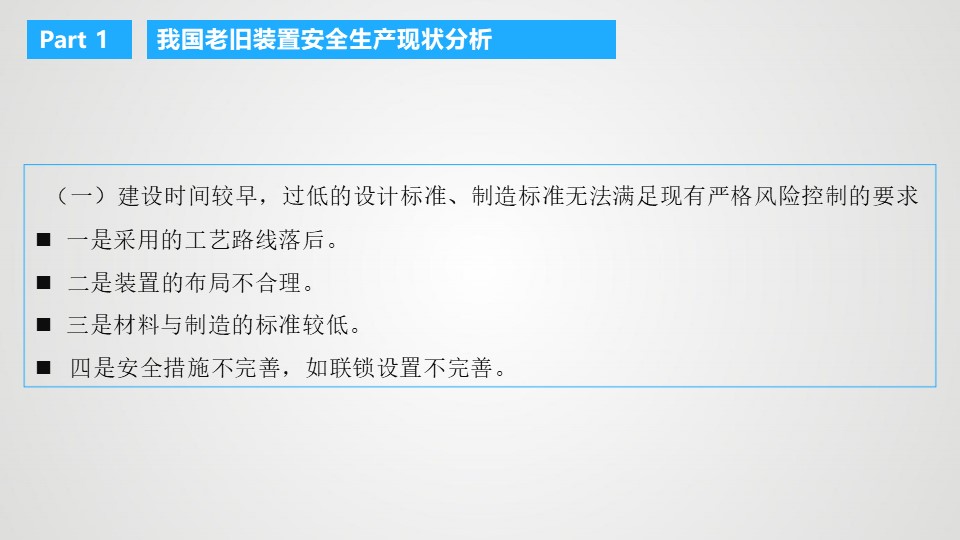 Part 1

我国老旧装置安全生产现状分析

（一）建设时间较早，过低的设计标准、制造标准无法满足现有严格风险控制的要求

■ 一是采用的工艺路线落后。

■ 二是装置的布局不合理。

■ 三是材料与制造的标准较低。

■ 四是安全措施不完善，如联锁设置不完善。